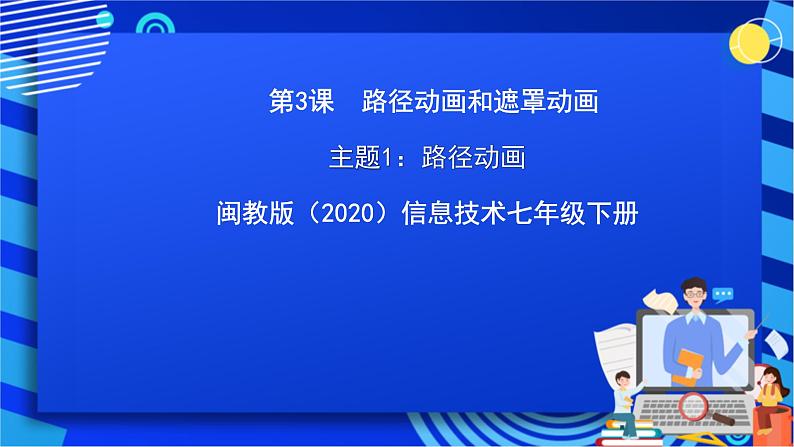 第3课　路径动画和遮罩动画

主题1：路径动画

闽教版（2020）信息技术七年级下册